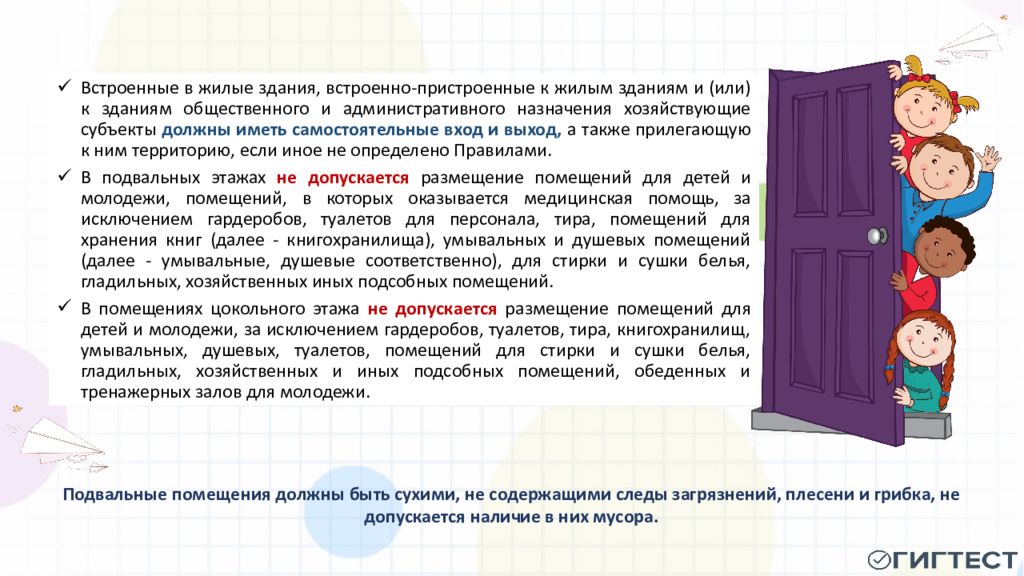 ✓ Встроенные в жилые здания, встроенно-пристроенные к жилым зданиям и (или) к зданиям общественного и административного назначения хозяйствующие субъекты должны иметь самостоятельные вход и выход, а также прилегающую к ним территорию, если иное не определено Правилами.

✓ В подвальных этажах не допускается размещение помещений для детей и молодежи, помещений, в которых оказывается медицинская помощь, за исключением гардеробов, туалетов для персонала, тира, помещений для хранения книг (далее - книгохранилища), умывальных и душевых помещений (далее - умывальные, душевые соответственно), для стирки и сушки белья, гладильных, хозяйственных иных подсобных помещений.

✓ В помещениях цокольного этажа не допускается размещение помещений для детей и молодежи, за исключением гардеробов, туалетов, тира, книгохранилищ, умывальных, душевых, туалетов, помещений для стирки и сушки белья, гладильных, хозяйственных и иных подсобных помещений, обеденных и тренажерных залов для молодежи.

Подвальные помещения должны быть сухими, не содержащими следы загрязнений, плесени и грибка, не допускается наличие в них мусора.

ГИГТЕСТ